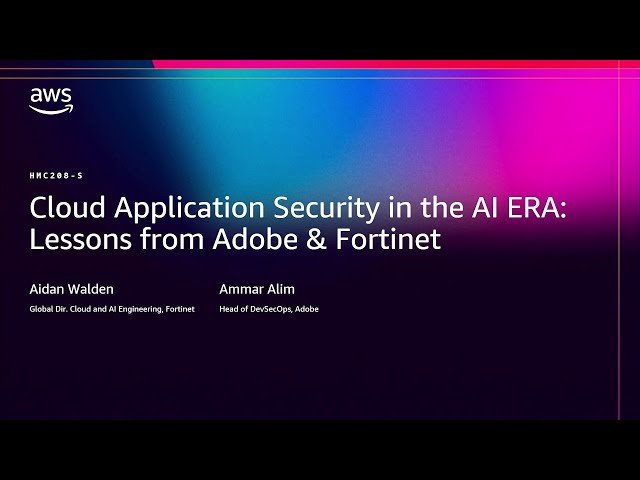 aws

HMC208-S

Cloud Application Security in the AI ERA: Lessons from Adobe & Fortinet

Aidan Walden
Global Dir. Cloud and AI Engineering, Fortinet

Ammar Alim
Head of DevSecOps, Adobe